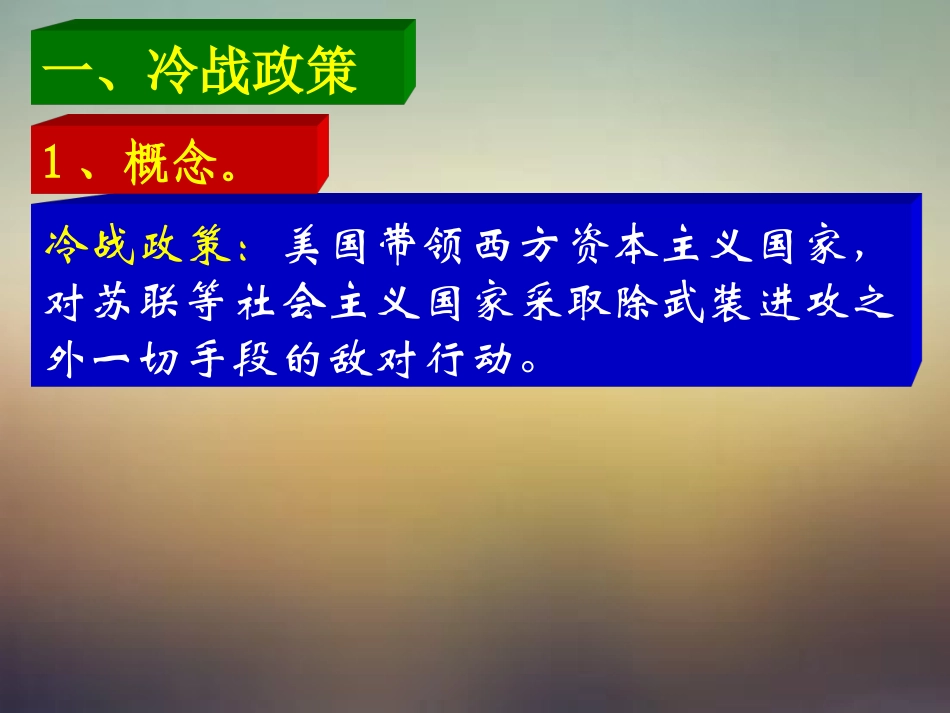 一、冷战政策

1、概念。

冷战政策：美国带领西方资本主义国家，对苏联等社会主义国家采取除武装进攻之外一切手段的敌对行动。